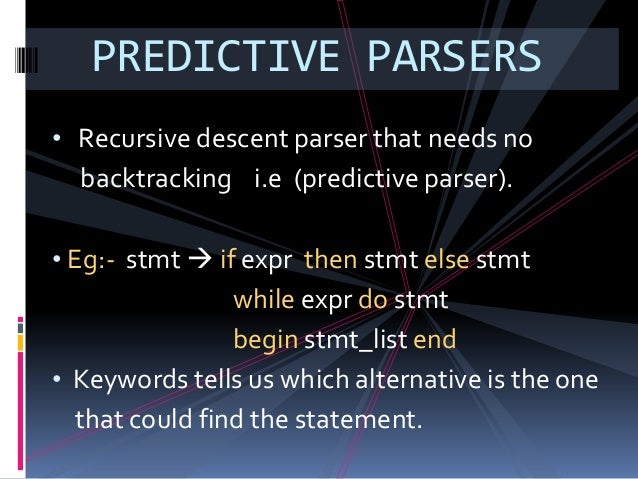 PREDICTIVE PARSERS

• Recursive descent parser that needs no backtracking i.e (predictive parser).

• Eg:- stmt → if expr then stmt else stmt
while expr do stmt
begin stmt_list end

• Keywords tells us which alternative is the one that could find the statement.